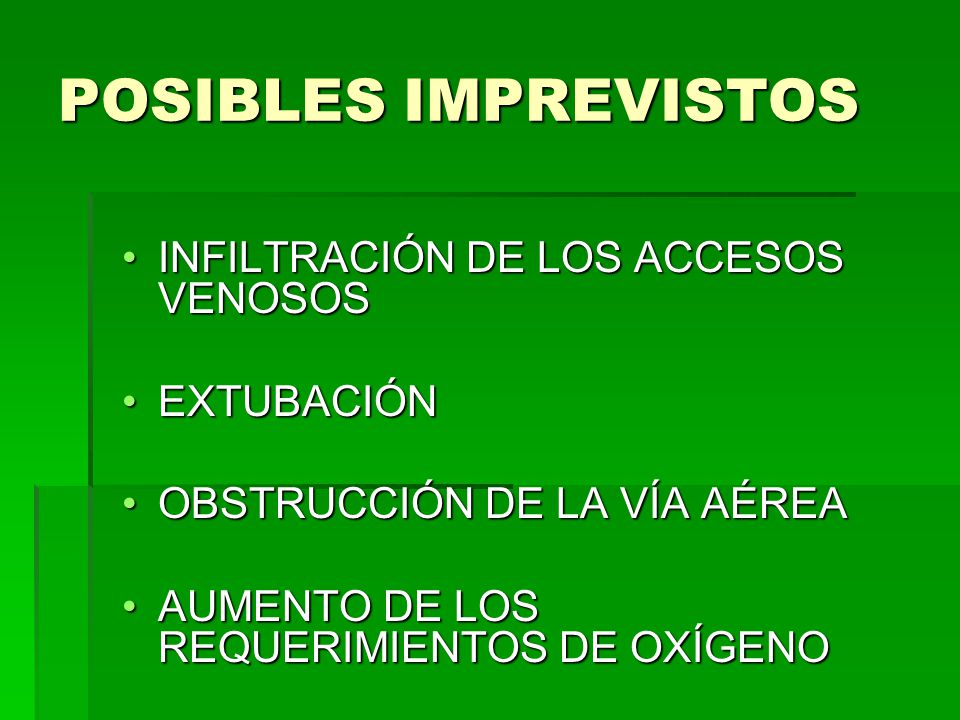 POSIBLES IMPREVISTOS

• INFILTRACIÓN DE LOS ACCESOS VENOSOS

• EXTUBACIÓN

• OBSTRUCCIÓN DE LA VÍA AÉREA

• AUMENTO DE LOS REQUERIMIENTOS DE OXÍGENO